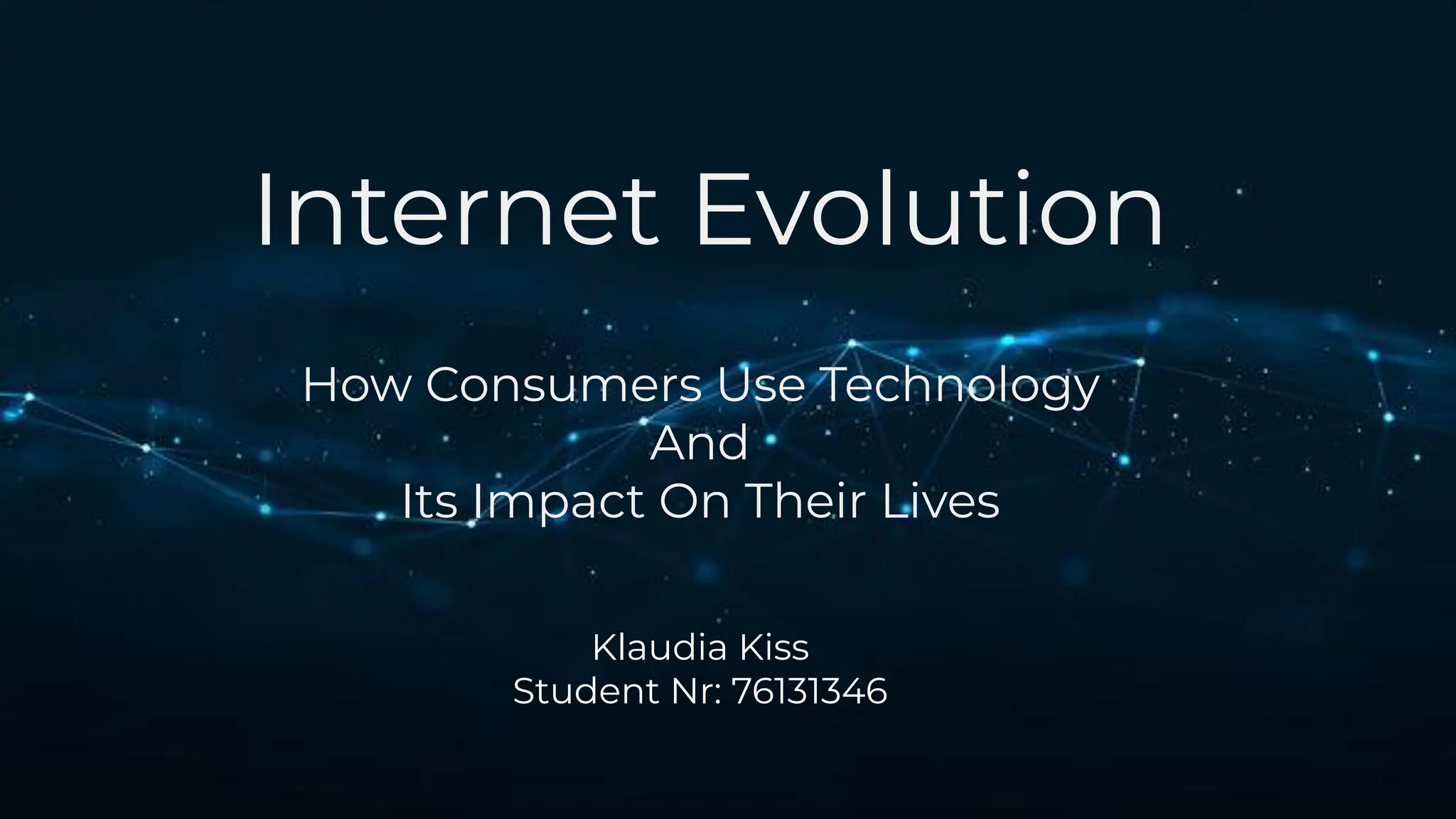 Internet Evolution

How Consumers Use Technology
And
Its Impact On Their Lives

Klaudia Kiss
Student Nr: 76131346